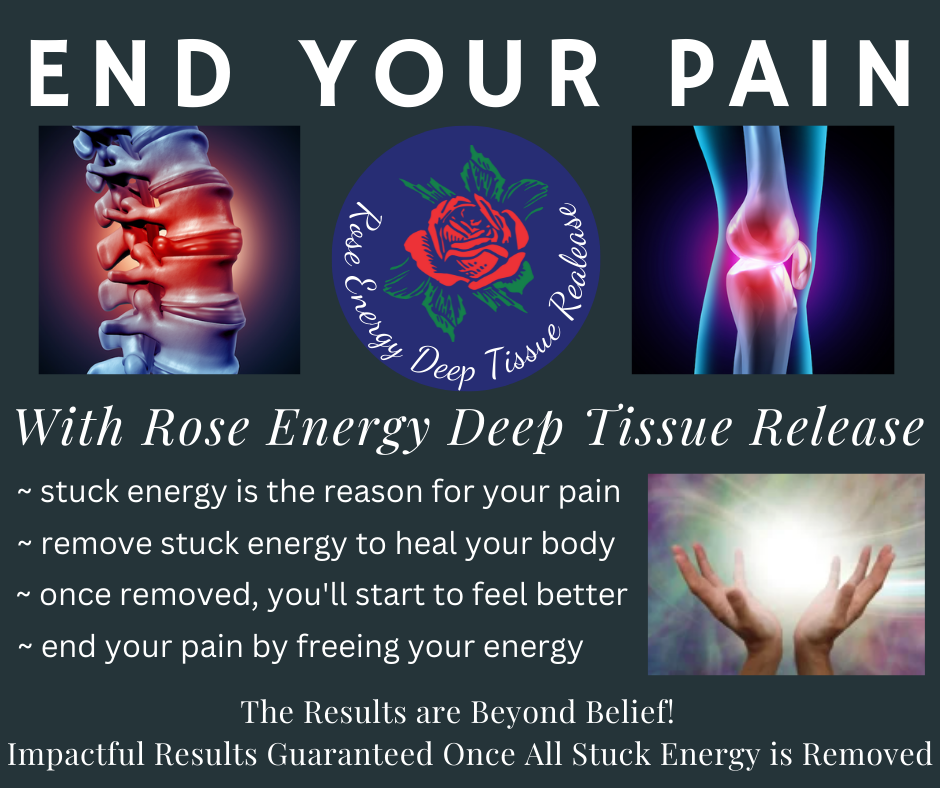 END YOUR PAIN

Rose Energy Deep Tissue Realease

With Rose Energy Deep Tissue Release

~ stuck energy is the reason for your pain
~ remove stuck energy to heal your body
~ once removed, you'll start to feel better
~ end your pain by freeing your energy

The Results are Beyond Belief!
Impactful Results Guaranteed Once All Stuck Energy is Removed